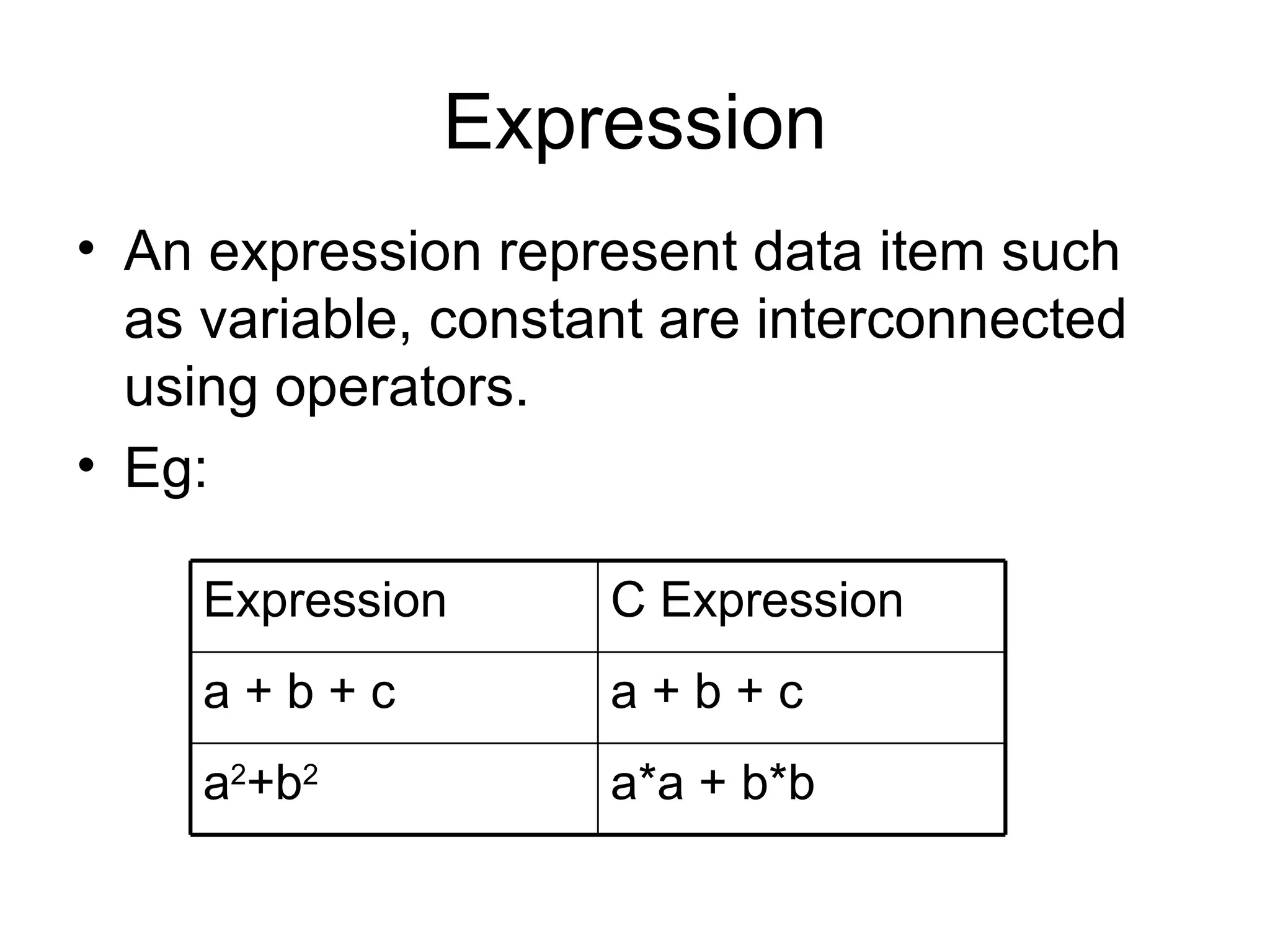 Expression

• An expression represent data item such as variable, constant are interconnected using operators.
• Eg:

| Expression | C Expression |
|---|---|
| a + b + c | a + b + c |
| $a^2+b^2$ | a*a + b*b |